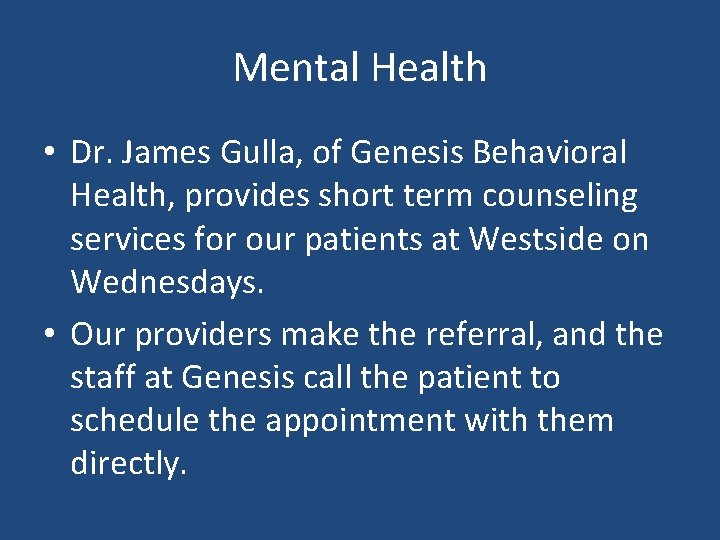 Mental Health

• Dr. James Gulla, of Genesis Behavioral Health, provides short term counseling services for our patients at Westside on Wednesdays.

• Our providers make the referral, and the staff at Genesis call the patient to schedule the appointment with them directly.